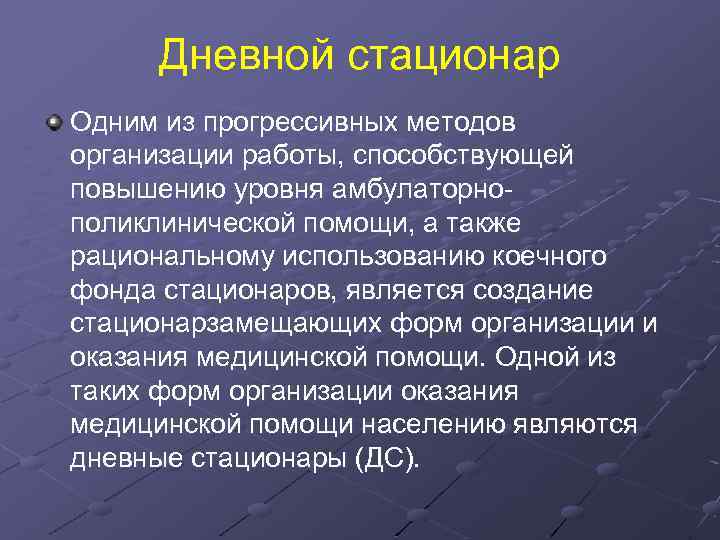 Дневной стационар

Одним из прогрессивных методов организации работы, способствующей повышению уровня амбулаторно-поликлинической помощи, а также рациональному использованию коечного фонда стационаров, является создание стационарзамещающих форм организации и оказания медицинской помощи. Одной из таких форм организации оказания медицинской помощи населению являются дневные стационары (ДС).